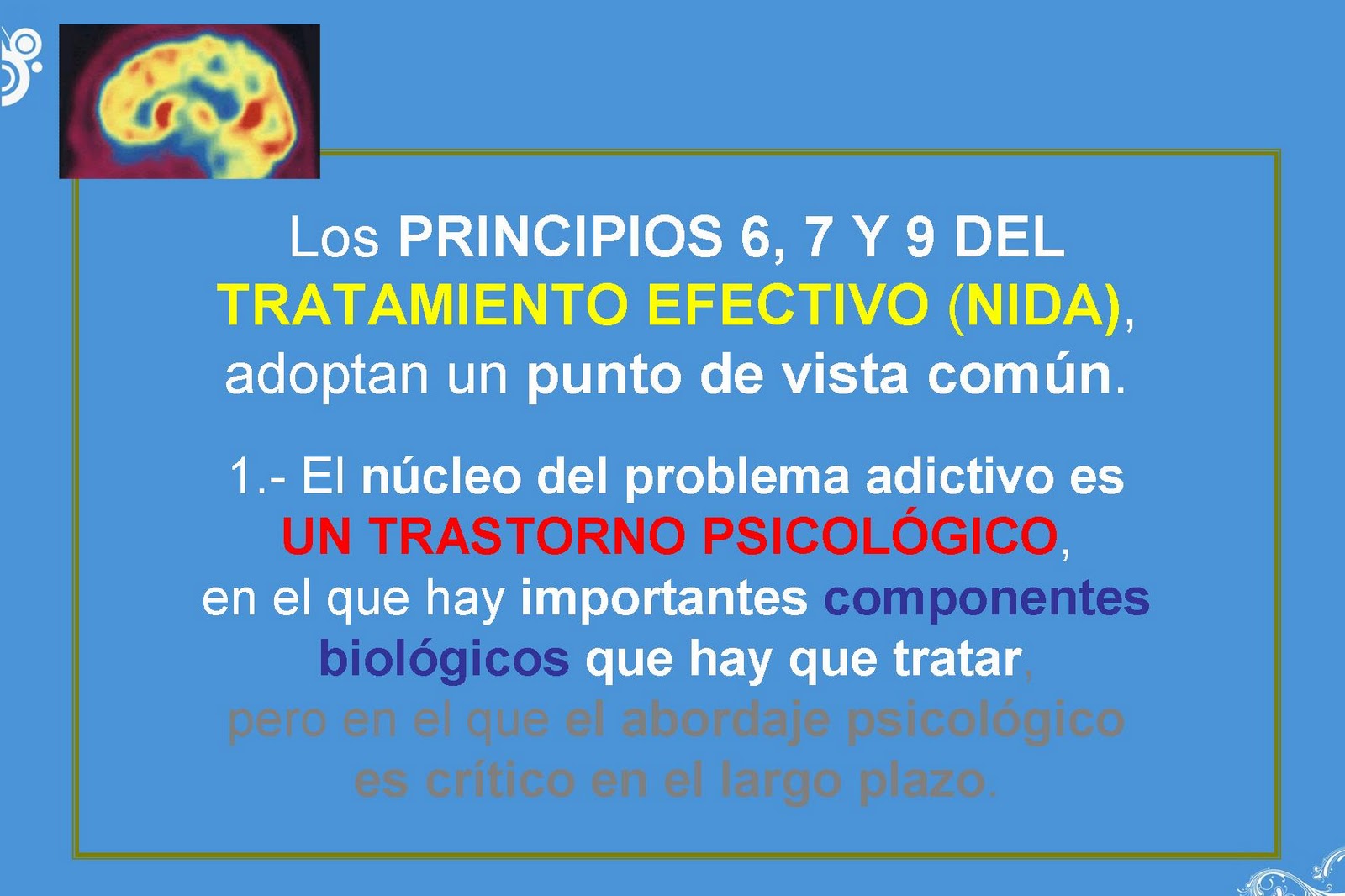 Los PRINCIPIOS 6, 7 Y 9 DEL TRATAMIENTO EFECTIVO (NIDA), adoptan un punto de vista común.

1.- El núcleo del problema adictivo es UN TRASTORNO PSICOLÓGICO, en el que hay importantes componentes biológicos que hay que tratar, pero en el que el abordaje psicológico es crítico en el largo plazo.